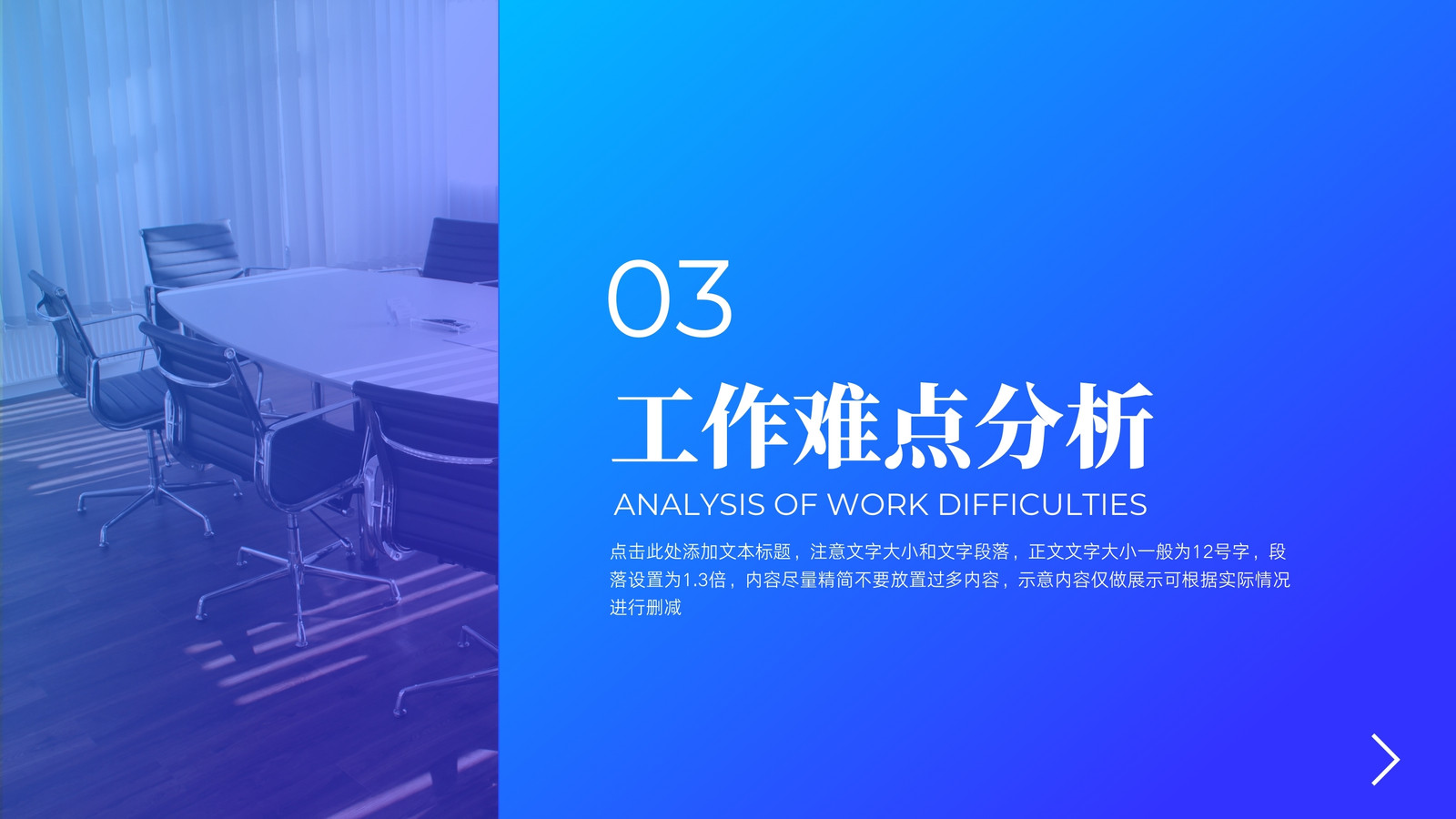 03

工作难点分析

ANALYSIS OF WORK DIFFICULTIES

点击此处添加文本标题，注意文字大小和文字段落，正文文字大小一般为12号字，段落设置为1.3倍，内容尽量精简不要放置过多内容，示意内容仅做展示可根据实际情况进行删减